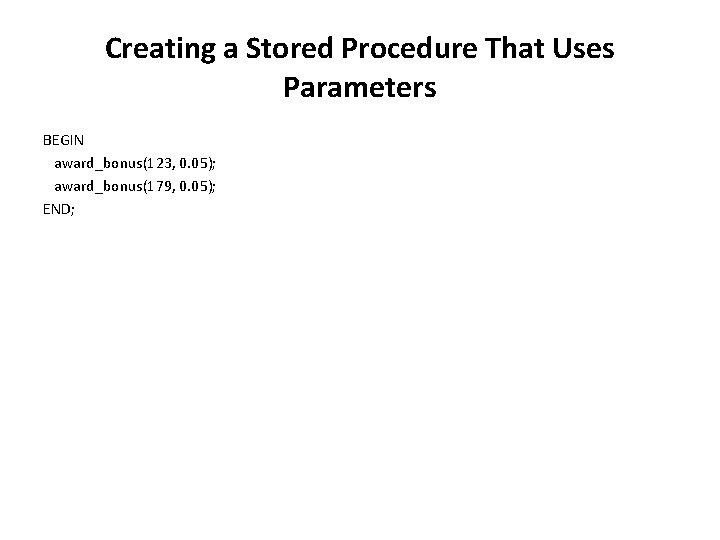 Creating a Stored Procedure That Uses Parameters

BEGIN
award_bonus(123, 0.05);
award_bonus(179, 0.05);
END;